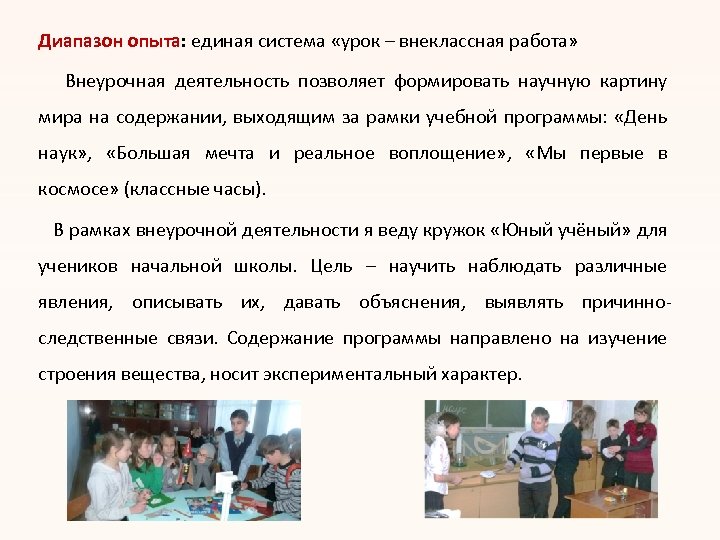 Диапазон опыта: единая система «урок – внеклассная работа»

Внеурочная деятельность позволяет формировать научную картину мира на содержании, выходящим за рамки учебной программы: «День наук», «Большая мечта и реальное воплощение», «Мы первые в космосе» (классные часы).

В рамках внеурочной деятельности я веду кружок «Юный учёный» для учеников начальной школы. Цель – научить наблюдать различные явления, описывать их, давать объяснения, выявлять причинно-следственные связи. Содержание программы направлено на изучение строения вещества, носит экспериментальный характер.